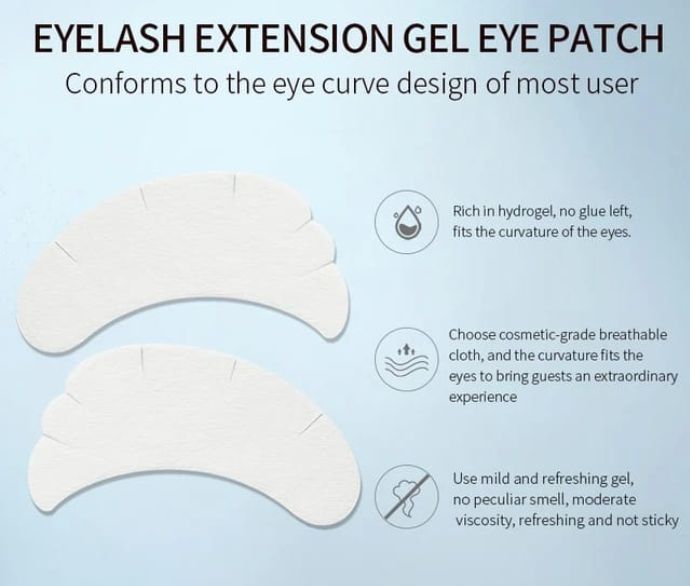 EYELASH EXTENSION GEL EYE PATCH
Conforms to the eye curve design of most user

Rich in hydrogel, no glue left, fits the curvature of the eyes.

Choose cosmetic-grade breathable cloth, and the curvature fits the eyes to bring guests an extraordinary experience

Use mild and refreshing gel, no peculiar smell, moderate viscosity, refreshing and not sticky